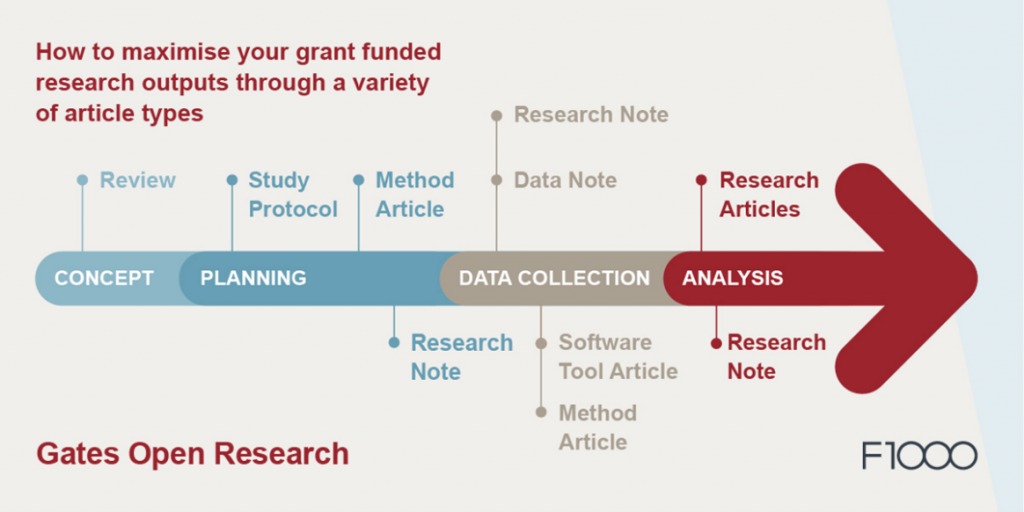 How to maximise your grant funded research outputs through a variety of article types

Review

Study Protocol

Method Article

Research Note

Data Note

Research Articles

CONCEPT

PLANNING

DATA COLLECTION

ANALYSIS

Research Note

Software Tool Article

Method Article

Research Note

Gates Open Research

F1000